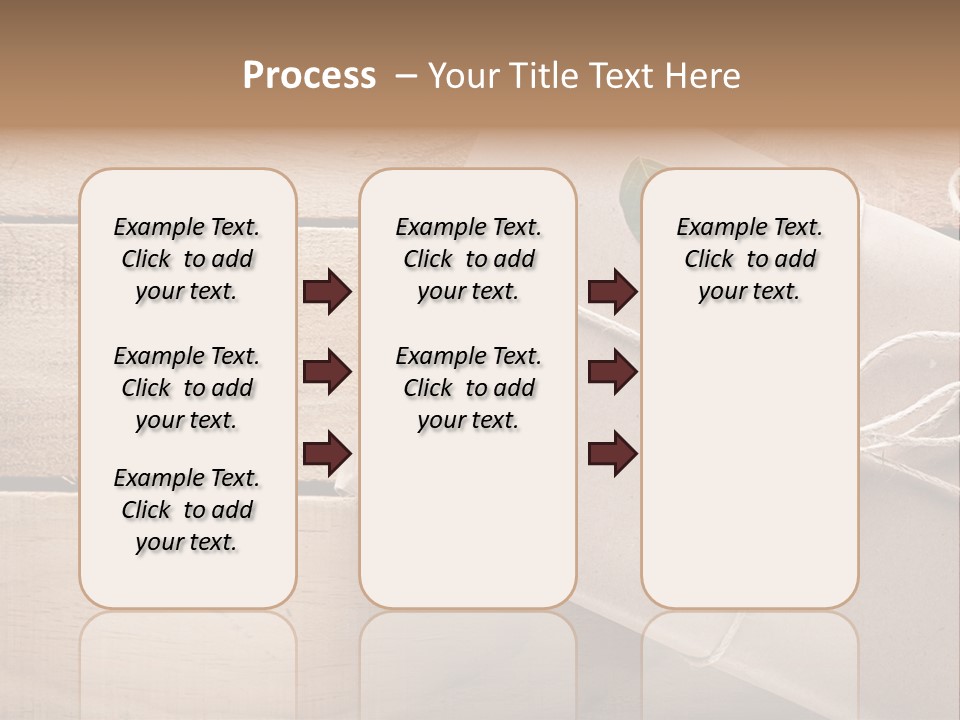 Process – Your Title Text Here

Example Text. Click to add your text.

Example Text. Click to add your text.

Example Text. Click to add your text.

Example Text. Click to add your text.

Example Text. Click to add your text.

Example Text. Click to add your text.